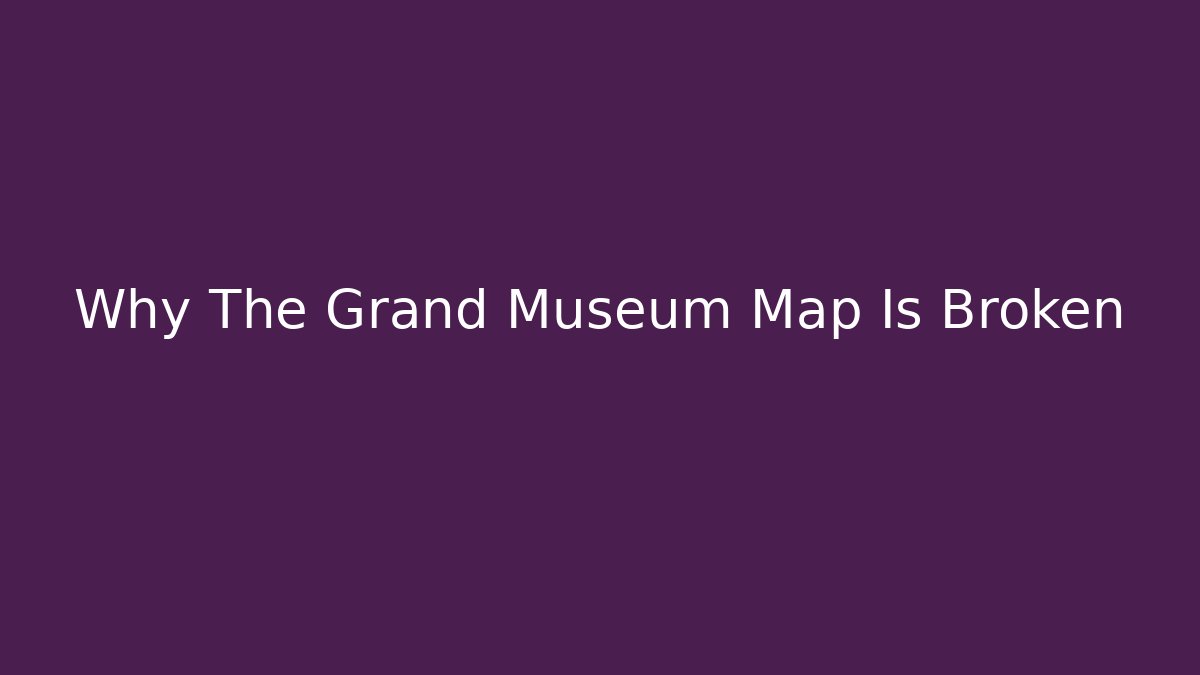 Why The Grand Museum Map Is Broken